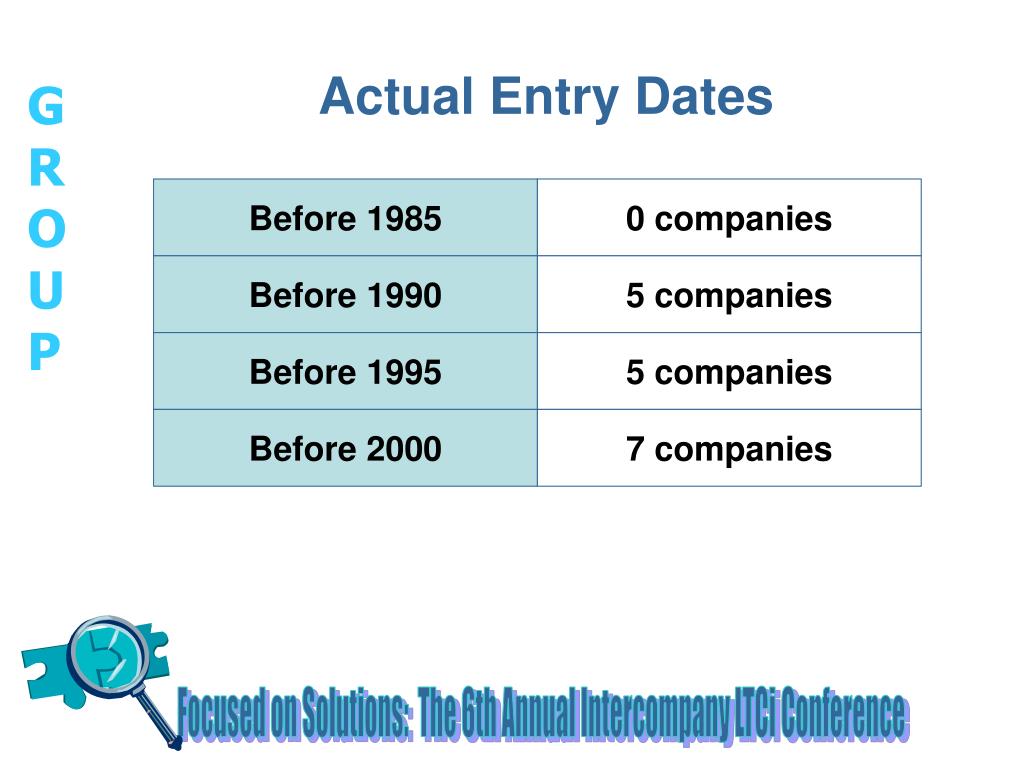 G
R
O
U
P

Actual Entry Dates

| Before 1985 | 0 companies |
|---|---|
| Before 1990 | 5 companies |
| Before 1995 | 5 companies |
| Before 2000 | 7 companies |

Focused on Solutions: The 6th Annual Intercompany LTCi Conference